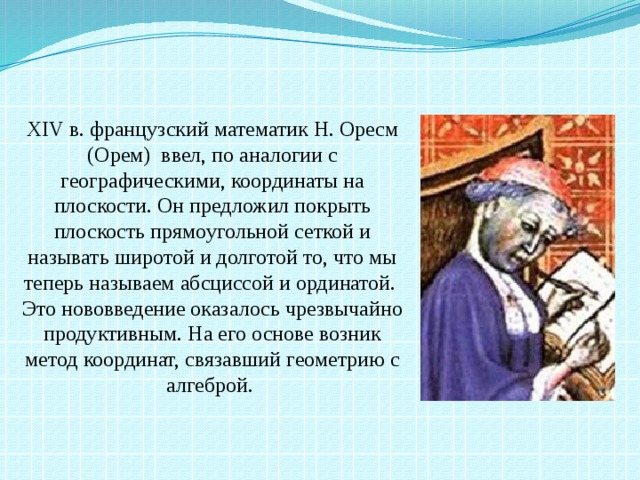 XIV в. французский математик Н. Оресм (Орем) ввел, по аналогии с географическими, координаты на плоскости. Он предложил покрыть плоскость прямоугольной сеткой и называть широтой и долготой то, что мы теперь называем абсциссой и ординатой. Это нововведение оказалось чрезвычайно продуктивным. На его основе возник метод координат, связавший геометрию с алгеброй.